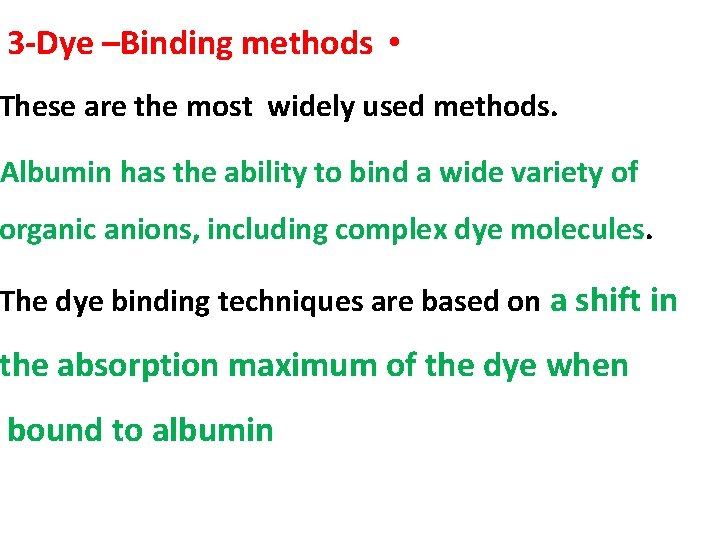 3-Dye –Binding methods •

These are the most widely used methods.

Albumin has the ability to bind a wide variety of organic anions, including complex dye molecules.

The dye binding techniques are based on a shift in the absorption maximum of the dye when bound to albumin